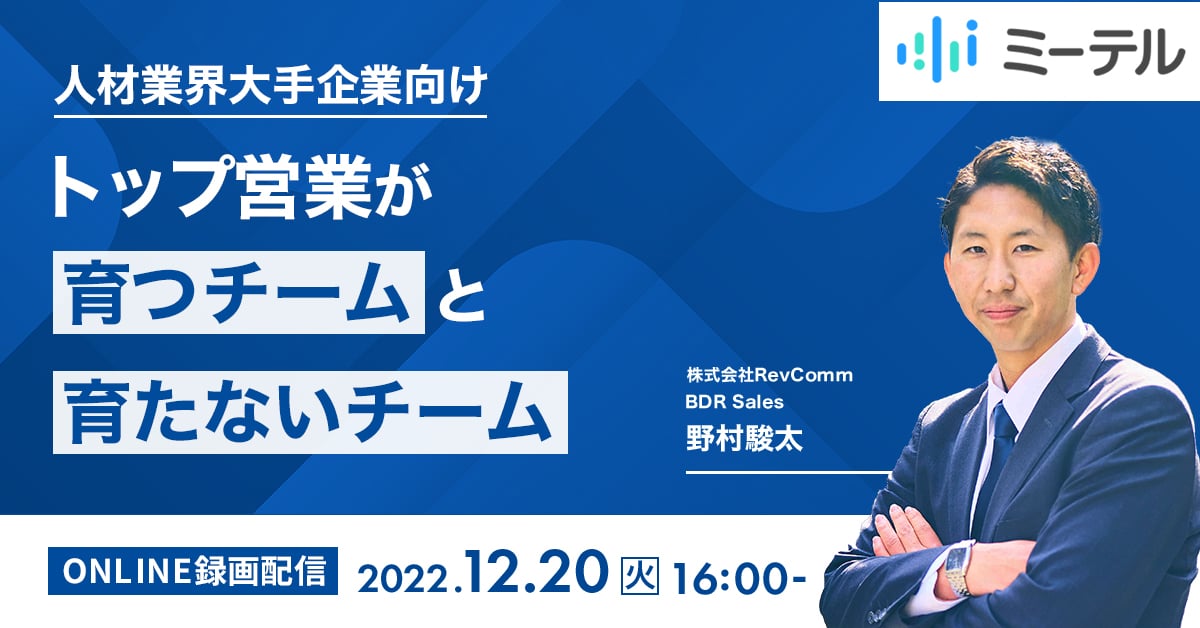 ミーテル

人材業界大手企業向け

トップ営業が
育つチームと
育たないチーム

株式会社RevComm
BDR Sales
野村駿太

ONLINE録画配信 2022.12.20 火 16:00-